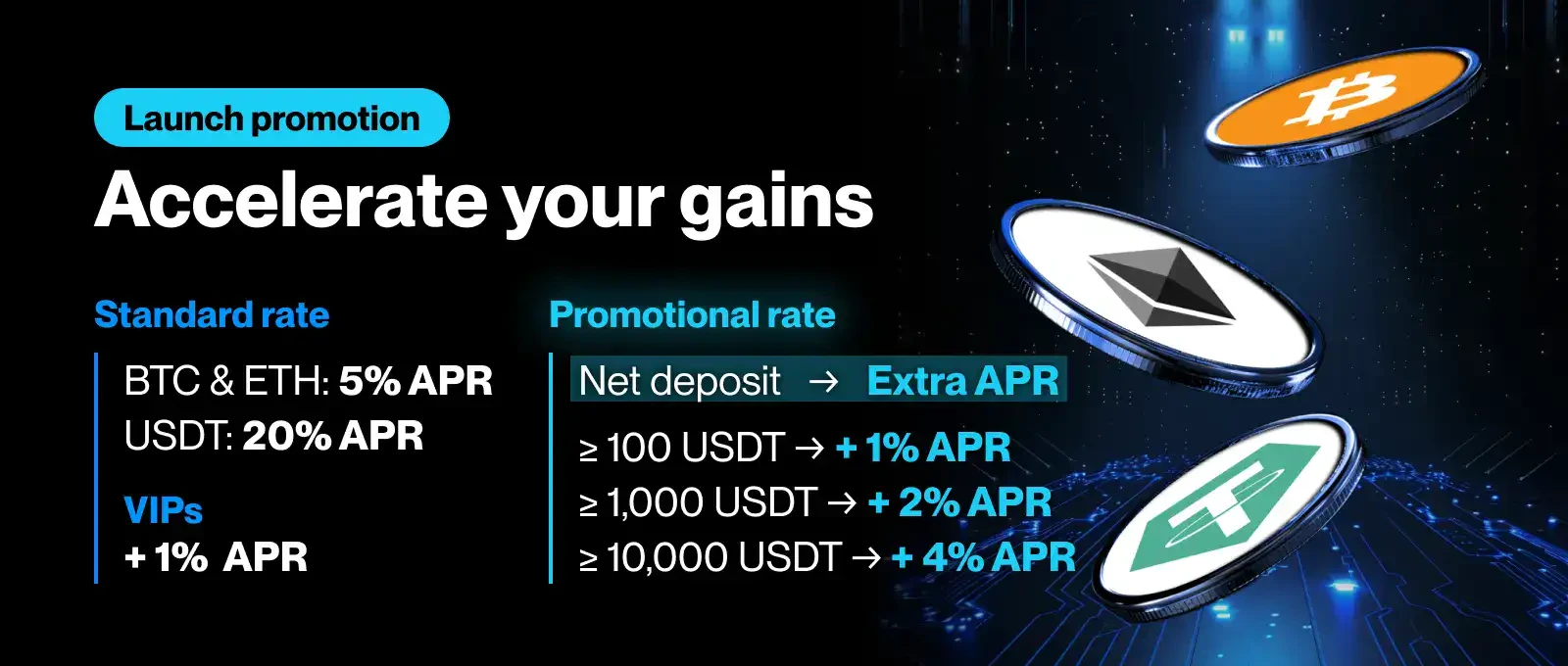 Launch promotion

Accelerate your gains

Standard rate

BTC & ETH: 5% APR
USDT: 20% APR

VIPs
+ 1% APR

Promotional rate

Net deposit → Extra APR

≥ 100 USDT → + 1% APR
≥ 1,000 USDT → + 2% APR
≥ 10,000 USDT → + 4% APR